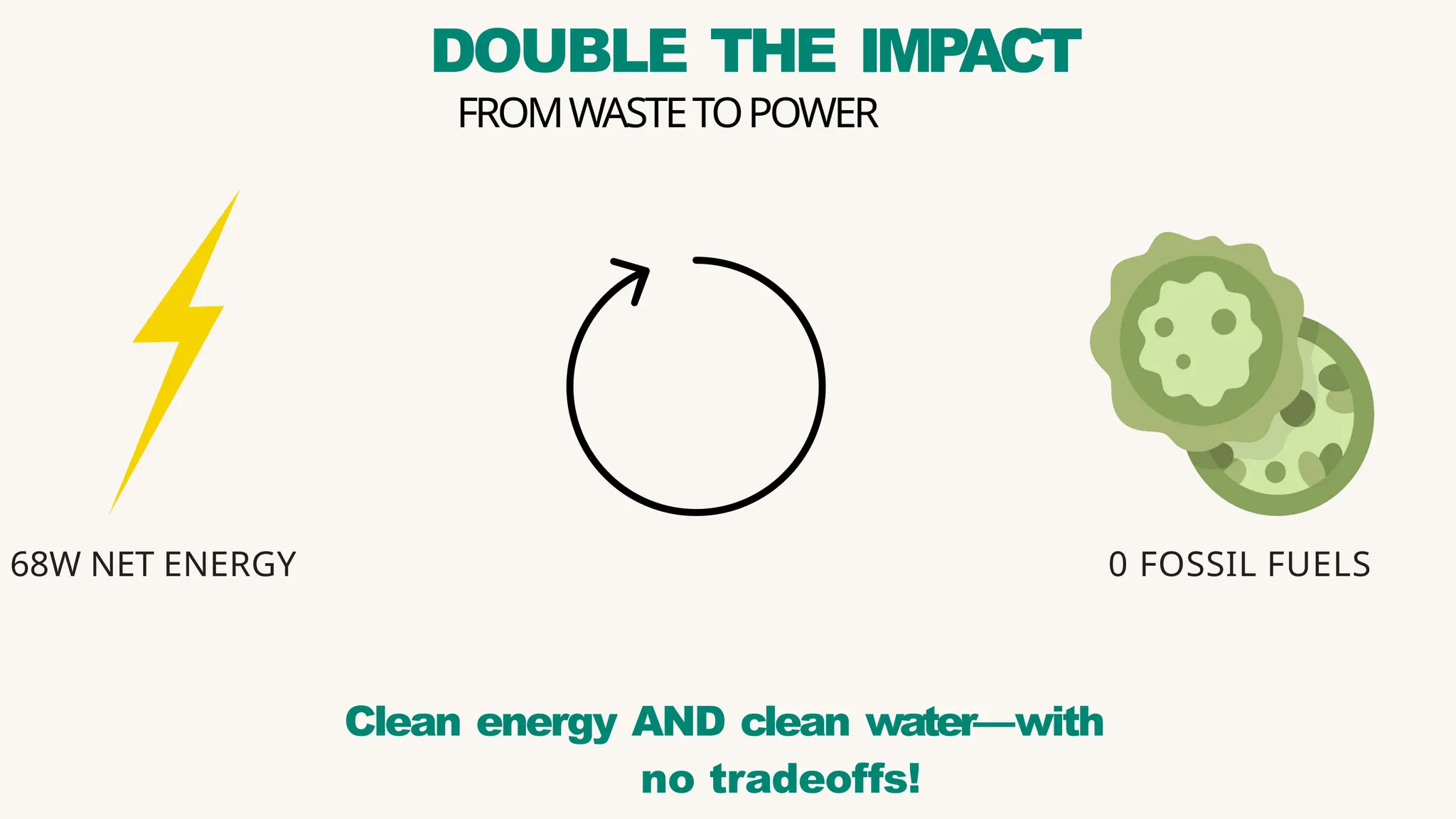 DOUBLE THE IMPACT

FROM WASTE TO POWER

68W NET ENERGY

0 FOSSIL FUELS

Clean energy AND clean water—with no tradeoffs!